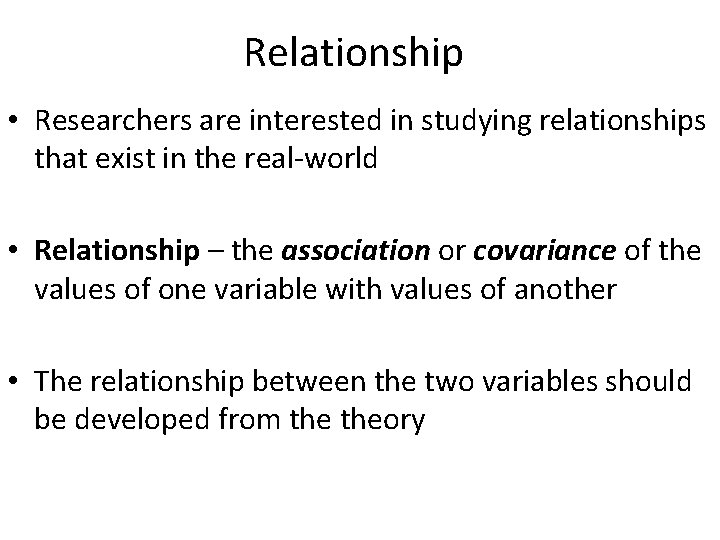 Relationship

• Researchers are interested in studying relationships that exist in the real-world

• Relationship – the association or covariance of the values of one variable with values of another

• The relationship between the two variables should be developed from the theory